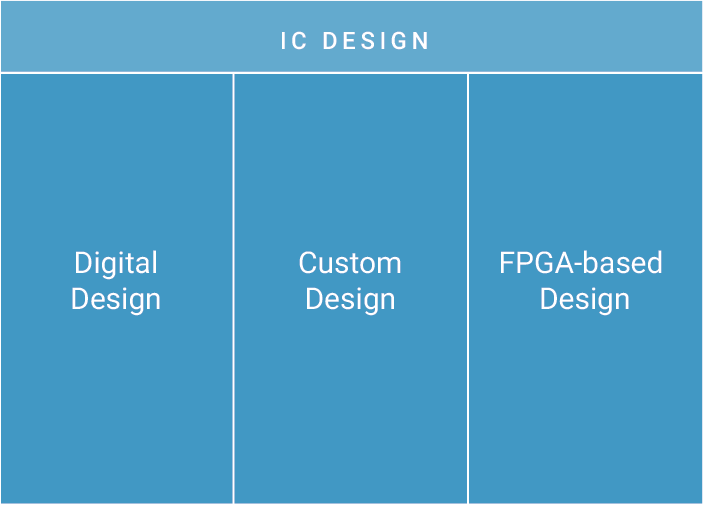 IC DESIGN

Digital Design

Custom Design

FPGA-based Design